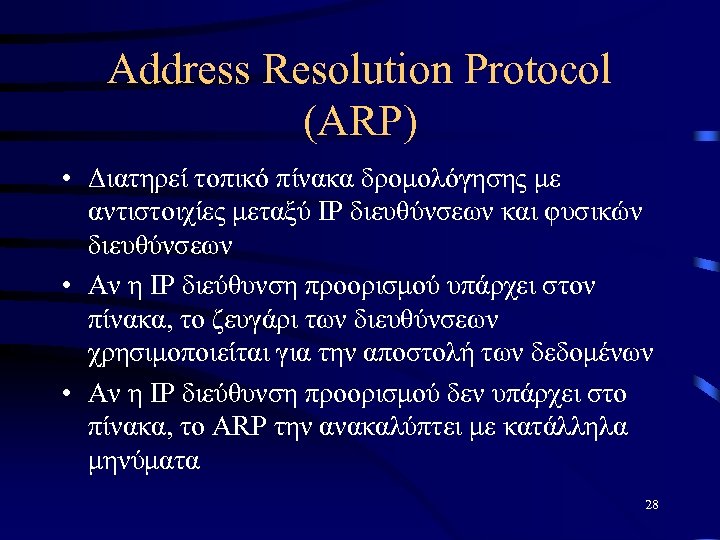 Address Resolution Protocol (ARP)

• Διατηρεί τοπικό πίνακα δρομολόγησης με αντιστοιχίες μεταξύ IP διευθύνσεων και φυσικών διευθύνσεων

• Αν η IP διεύθυνση προορισμού υπάρχει στον πίνακα, το ζευγάρι των διευθύνσεων χρησιμοποιείται για την αποστολή των δεδομένων

• Αν η IP διεύθυνση προορισμού δεν υπάρχει στο πίνακα, το ARP την ανακαλύπτει με κατάλληλα μηνύματα

28